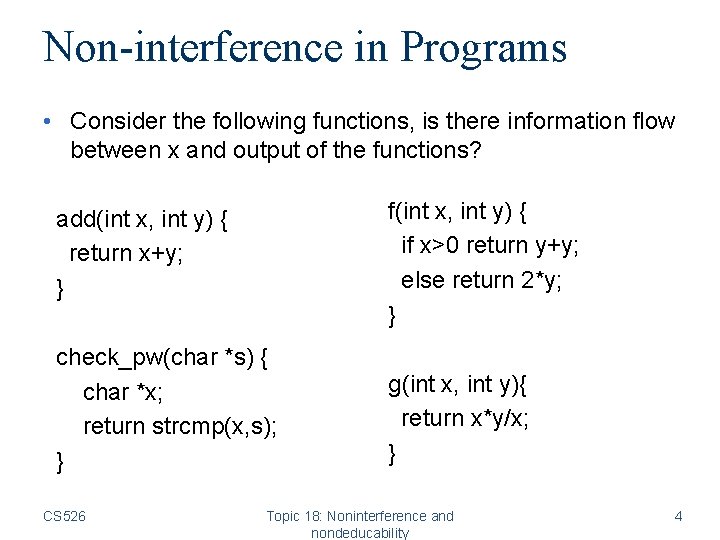 Non-interference in Programs

• Consider the following functions, is there information flow between x and output of the functions?

add(int x, int y) {
return x+y;
}

check_pw(char *s) {
char *x;
return strcmp(x,s);
}

f(int x, int y) {
if x>0 return y+y;
else return 2*y;
}

g(int x, int y){
return x*y/x;
}

CS526

Topic 18: Noninterference and nondeducability

4